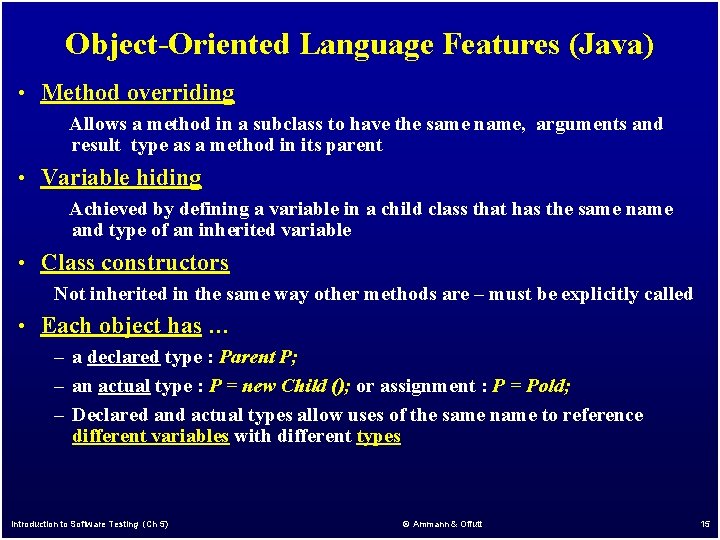 Object-Oriented Language Features (Java)

• Method overriding

Allows a method in a subclass to have the same name, arguments and result type as a method in its parent

• Variable hiding

Achieved by defining a variable in a child class that has the same name and type of an inherited variable

• Class constructors

Not inherited in the same way other methods are – must be explicitly called

• Each object has …

– a declared type : Parent P;

– an actual type : P = new Child (); or assignment : P = Pold;

– Declared and actual types allow uses of the same name to reference different variables with different types

Introduction to Software Testing (Ch 5)

© Ammann & Offutt

15